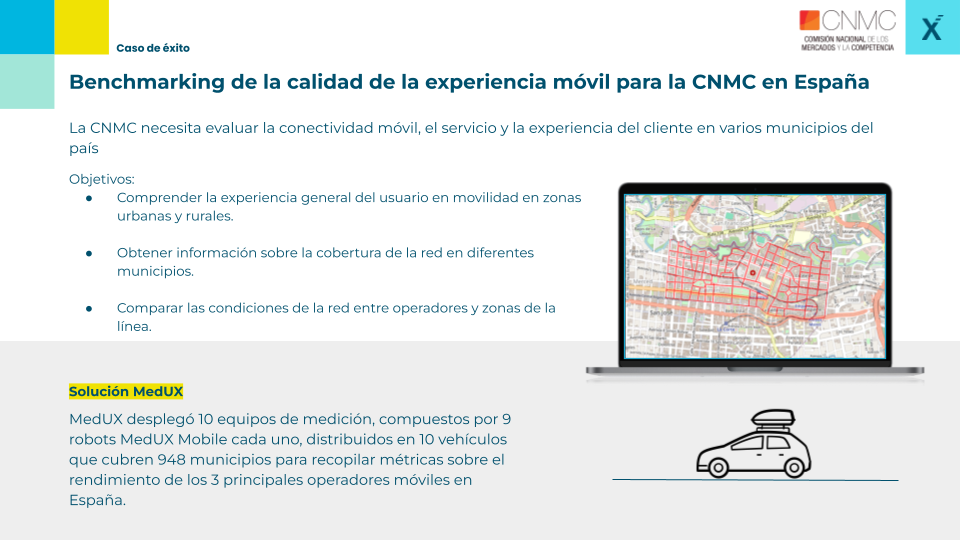 Caso de éxito

CNMC
COMISIÓN NACIONAL DE LOS MERCADOS Y LA COMPETENCIA

Benchmarking de la calidad de la experiencia móvil para la CNMC en España

La CNMC necesita evaluar la conectividad móvil, el servicio y la experiencia del cliente en varios municipios del país

Objetivos:
● Comprender la experiencia general del usuario en movilidad en zonas urbanas y rurales.
● Obtener información sobre la cobertura de la red en diferentes municipios.
● Comparar las condiciones de la red entre operadores y zonas de la línea.

Solución MedUX

MedUX desplegó 10 equipos de medición, compuestos por 9 robots MedUX Mobile cada uno, distribuidos en 10 vehículos que cubren 948 municipios para recopilar métricas sobre el rendimiento de los 3 principales operadores móviles en España.